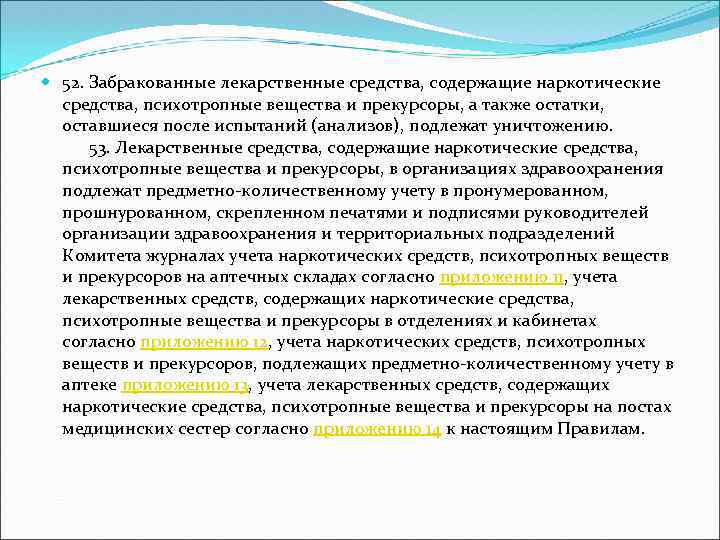 52. Забракованные лекарственные средства, содержащие наркотические средства, психотропные вещества и прекурсоры, а также остатки, оставшиеся после испытаний (анализов), подлежат уничтожению.

53. Лекарственные средства, содержащие наркотические средства, психотропные вещества и прекурсоры, в организациях здравоохранения подлежат предметно-количественному учету в пронумерованном, прошнурованном, скрепленном печатями и подписями руководителей организации здравоохранения и территориальных подразделений Комитета журналах учета наркотических средств, психотропных веществ и прекурсоров на аптечных складах согласно приложению 11, учета лекарственных средств, содержащих наркотические средства, психотропные вещества и прекурсоры в отделениях и кабинетах согласно приложению 12, учета наркотических средств, психотропных веществ и прекурсоров, подлежащих предметно-количественному учету в аптеке приложению 13, учета лекарственных средств, содержащих наркотические средства, психотропные вещества и прекурсоры на постах медицинских сестер согласно приложению 14 к настоящим Правилам.